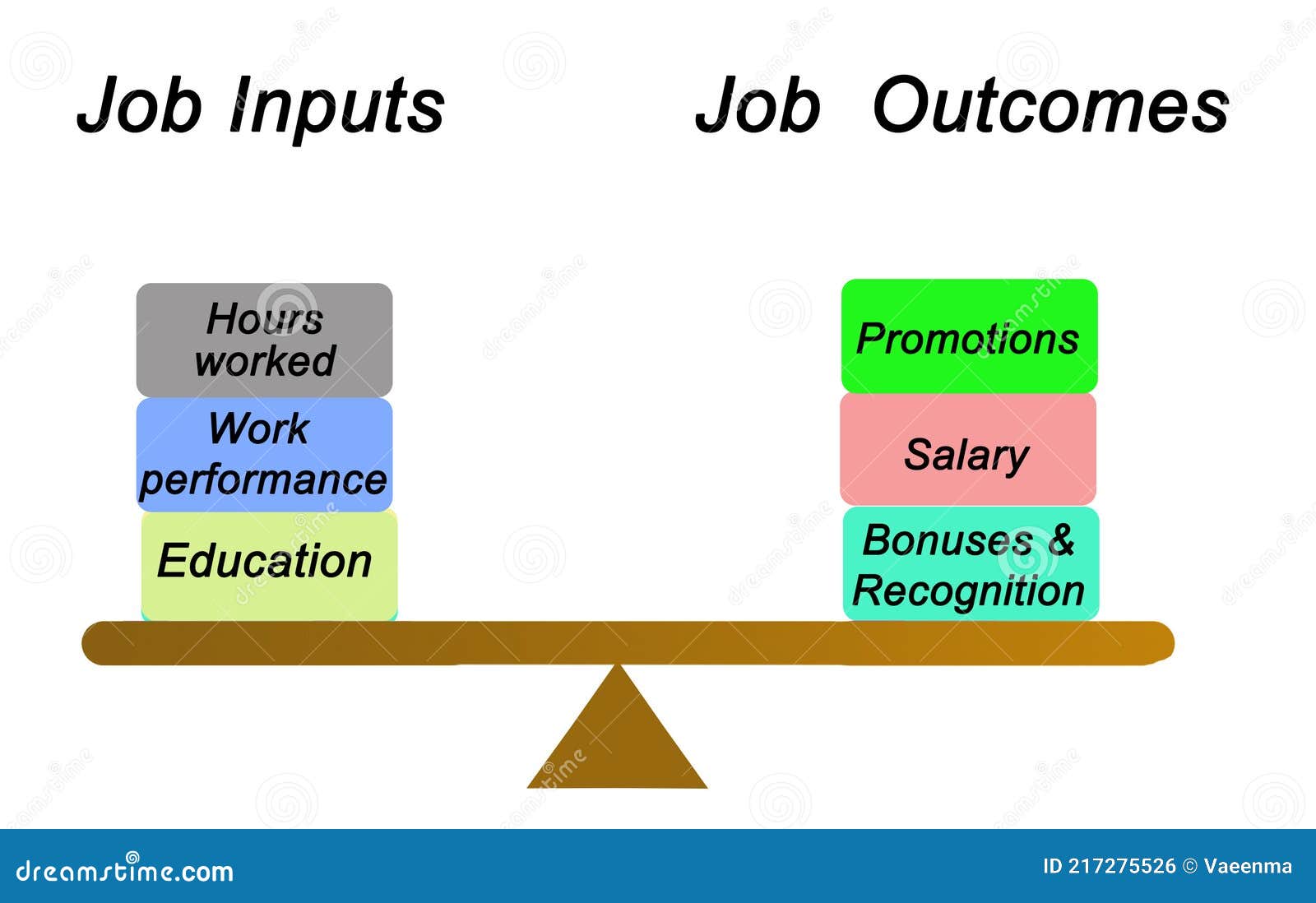 Job Inputs

Job Outcomes

Hours worked

Work performance

Education

Promotions

Salary

Bonuses & Recognition

dreamstime.com

ID 217275526 © Vaeenma